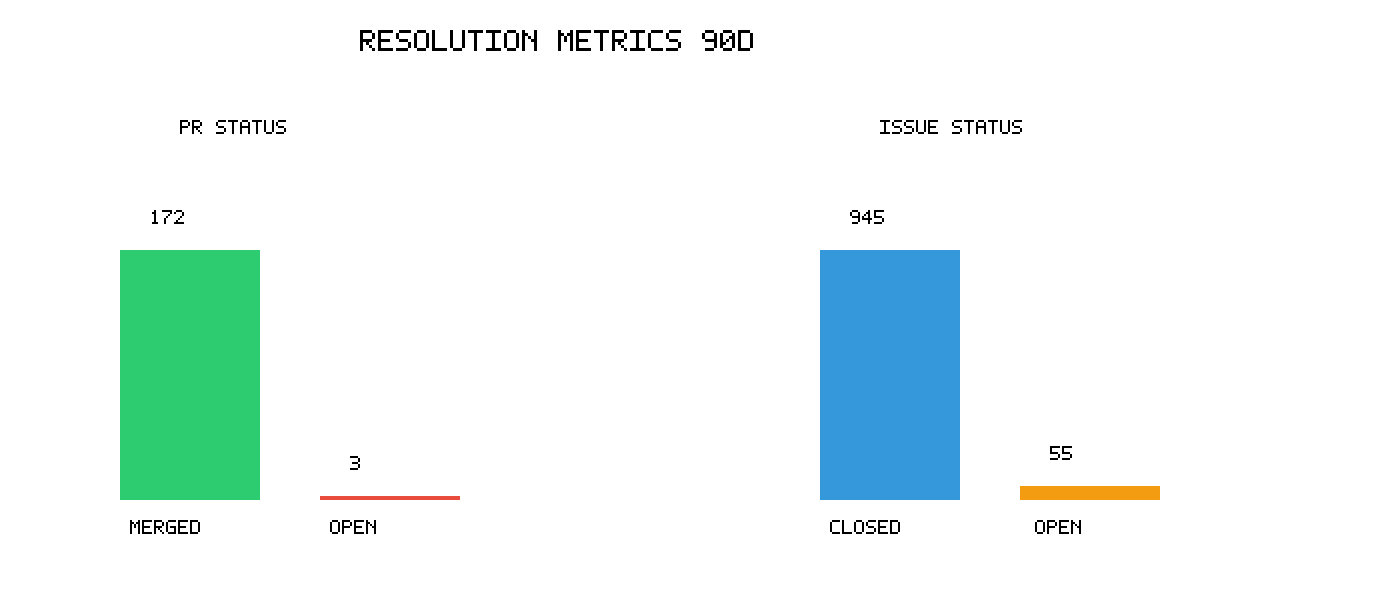 RESOLUTION METRICS 90D

PR STATUS

172

3

MERGED

OPEN

ISSUE STATUS

945

55

CLOSED

OPEN